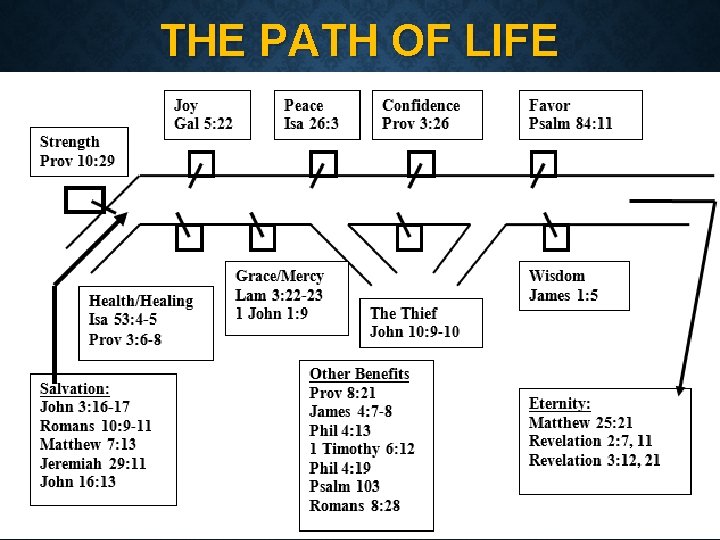 THE PATH OF LIFE

Strength
Prov 10:29

Joy
Gal 5:22

Peace
Isa 26:3

Confidence
Prov 3:26

Favor
Psalm 84:11

Health/Healing
Isa 53:4-5
Prov 3:6-8

Grace/Mercy
Lam 3:22-23
1 John 1:9

The Thief
John 10:9-10

Wisdom
James 1:5

Salvation:
John 3:16-17
Romans 10:9-11
Matthew 7:13
Jeremiah 29:11
John 16:13

Other Benefits
Prov 8:21
James 4:7-8
Phil 4:13
1 Timothy 6:12
Phil 4:19
Psalm 103
Romans 8:28

Eternity:
Matthew 25:21
Revelation 2:7, 11
Revelation 3:12, 21